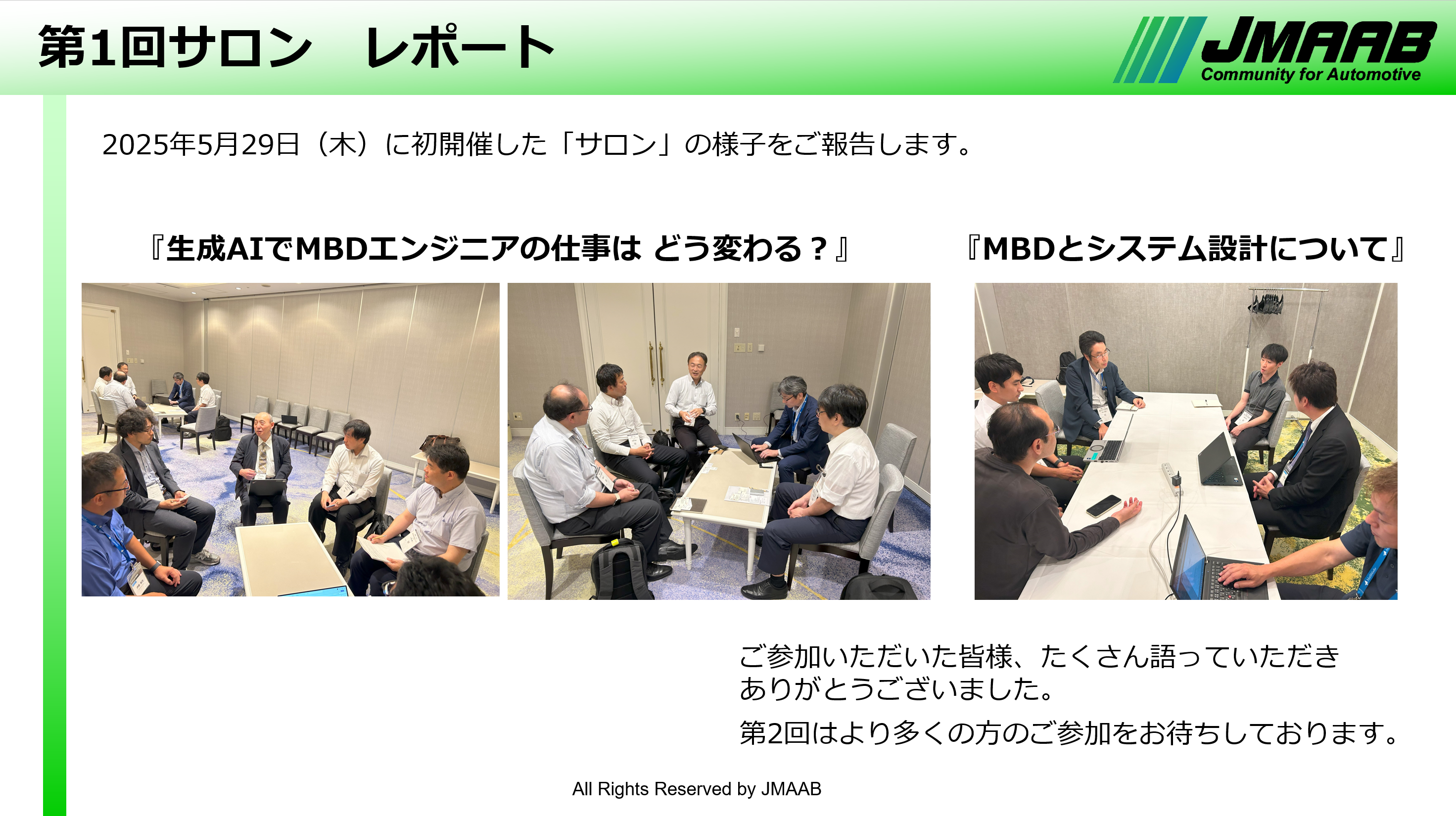 第1回サロン　レポート

JMAAB
Community for Automotive

2025年5月29日（木）に初開催した「サロン」の様子をご報告します。

『生成AIでMBDエンジニアの仕事は どう変わる？』

『MBDとシステム設計について』

ご参加いただいた皆様、たくさん語っていただきありがとうございました。

第2回はより多くの方のご参加をお待ちしております。

All Rights Reserved by JMAAB